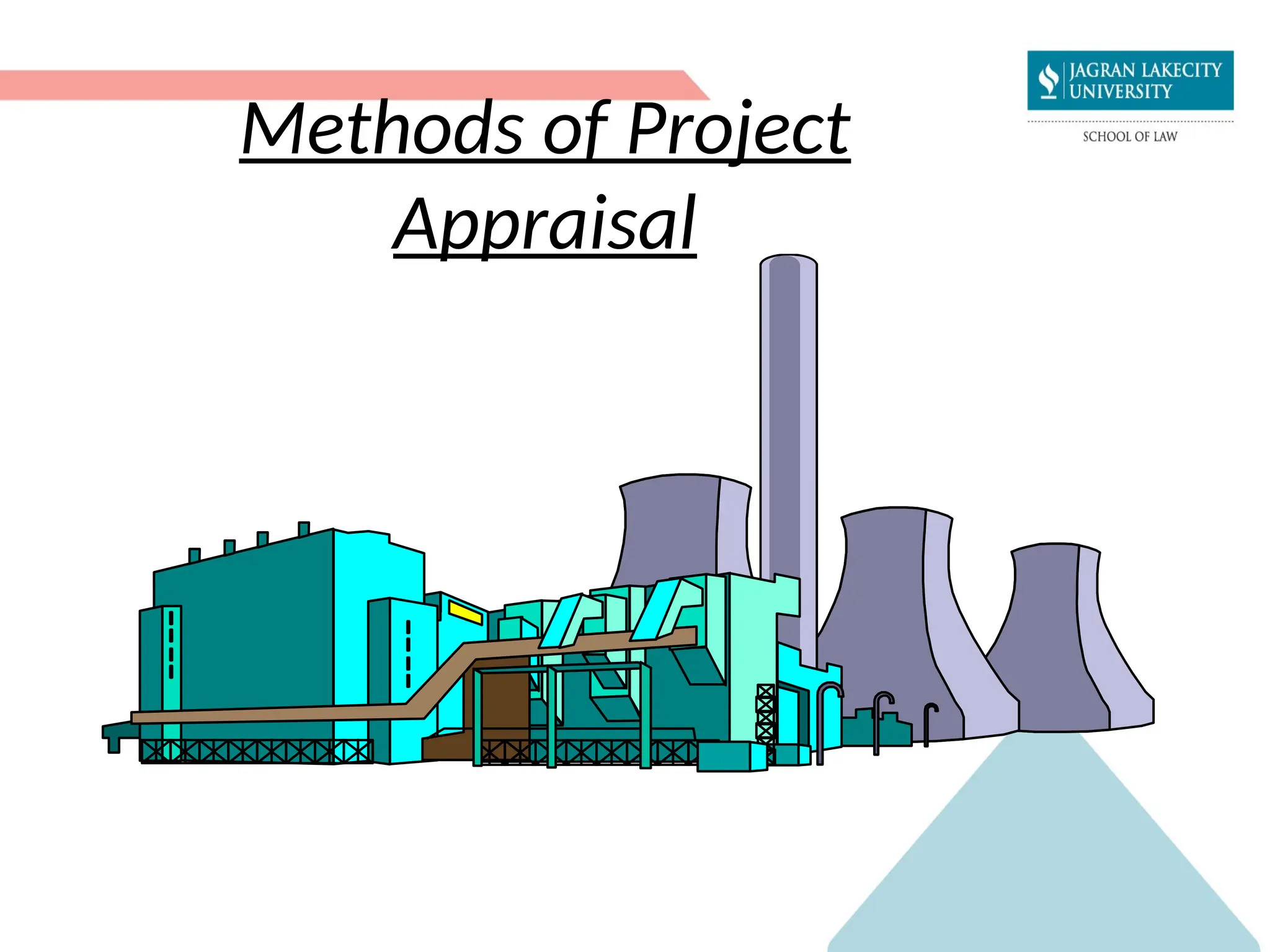 JAGRAN LAKECITY UNIVERSITY
SCHOOL OF LAW

Methods of Project Appraisal